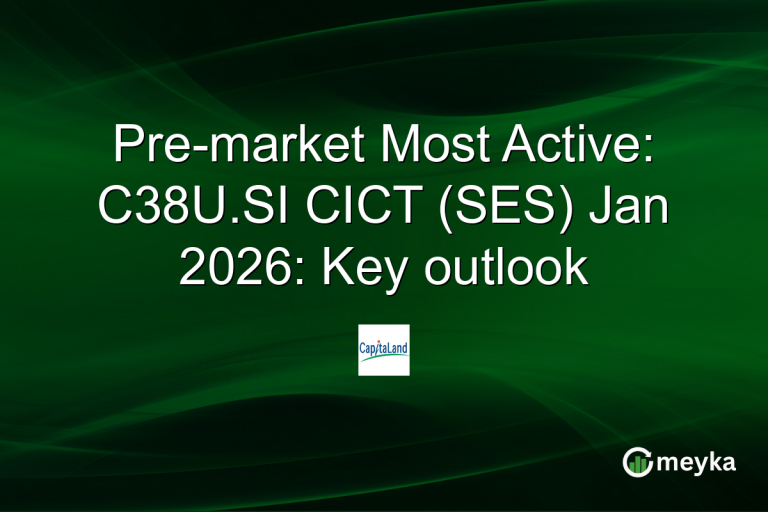 Pre-market Most Active: C38U.SI CICT (SES) Jan 2026: Key outlook

CapitaLand

meyka